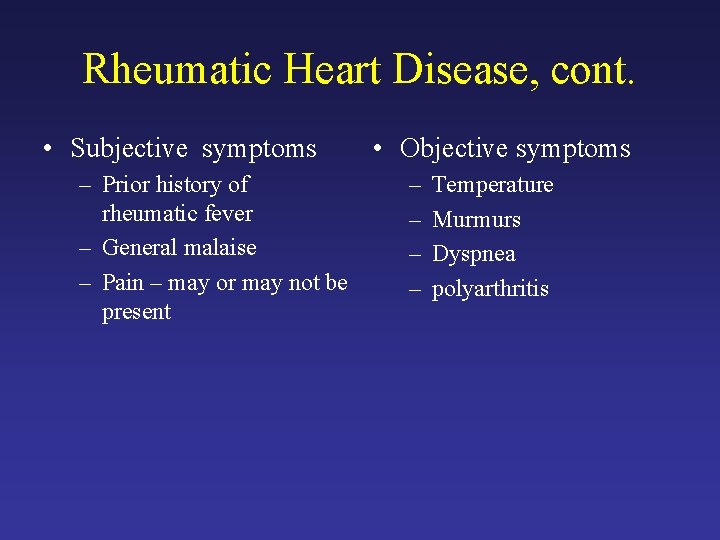 Rheumatic Heart Disease, cont.

• Subjective symptoms
– Prior history of rheumatic fever
– General malaise
– Pain – may or may not be present

• Objective symptoms
– Temperature
– Murmurs
– Dyspnea
– polyarthritis